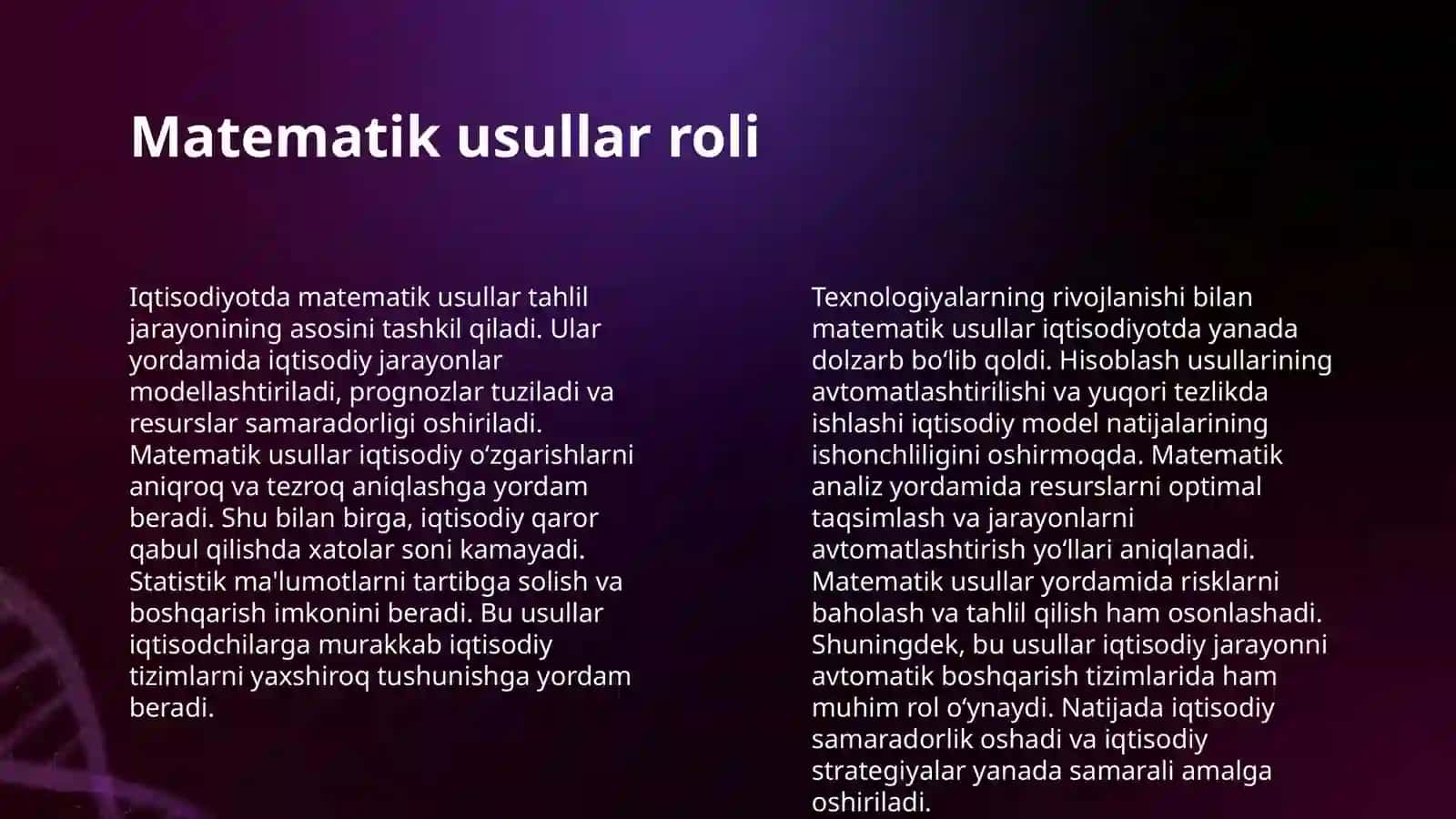 Matematik usullar roli

Iqtisodiyotda matematik usullar tahlil jarayonining asosini tashkil qiladi. Ular yordamida iqtisodiy jarayonlar modellashtiriladi, prognozlar tuziladi va resurslar samaradorligi oshiriladi. Matematik usullar iqtisodiy oʻzgarishlarni aniqroq va tezroq aniqlashga yordam beradi. Shu bilan birga, iqtisodiy qaror qabul qilishda xatolar soni kamayadi. Statistik ma'lumotlarni tartibga solish va boshqarish imkonini beradi. Bu usullar iqtisodchilarga murakkab iqtisodiy tizimlarni yaxshiroq tushunishga yordam beradi.

Texnologiyalarning rivojlanishi bilan matematik usullar iqtisodiyotda yanada dolzarb boʻlib qoldi. Hisoblash usullarining avtomatlashtirilishi va yuqori tezlikda ishlashi iqtisodiy model natijalarining ishonchliligini oshirmoqda. Matematik analiz yordamida resurslarni optimal taqsimlash va jarayonlarni avtomatlashtirish yoʻllari aniqlanadi. Matematik usullar yordamida risklarni baholash va tahlil qilish ham osonlashadi. Shuningdek, bu usullar iqtisodiy jarayonni avtomatik boshqarish tizimlarida ham muhim rol oʻynaydi. Natijada iqtisodiy samaradorlik oshadi va iqtisodiy strategiyalar yanada samarali amalga oshiriladi.